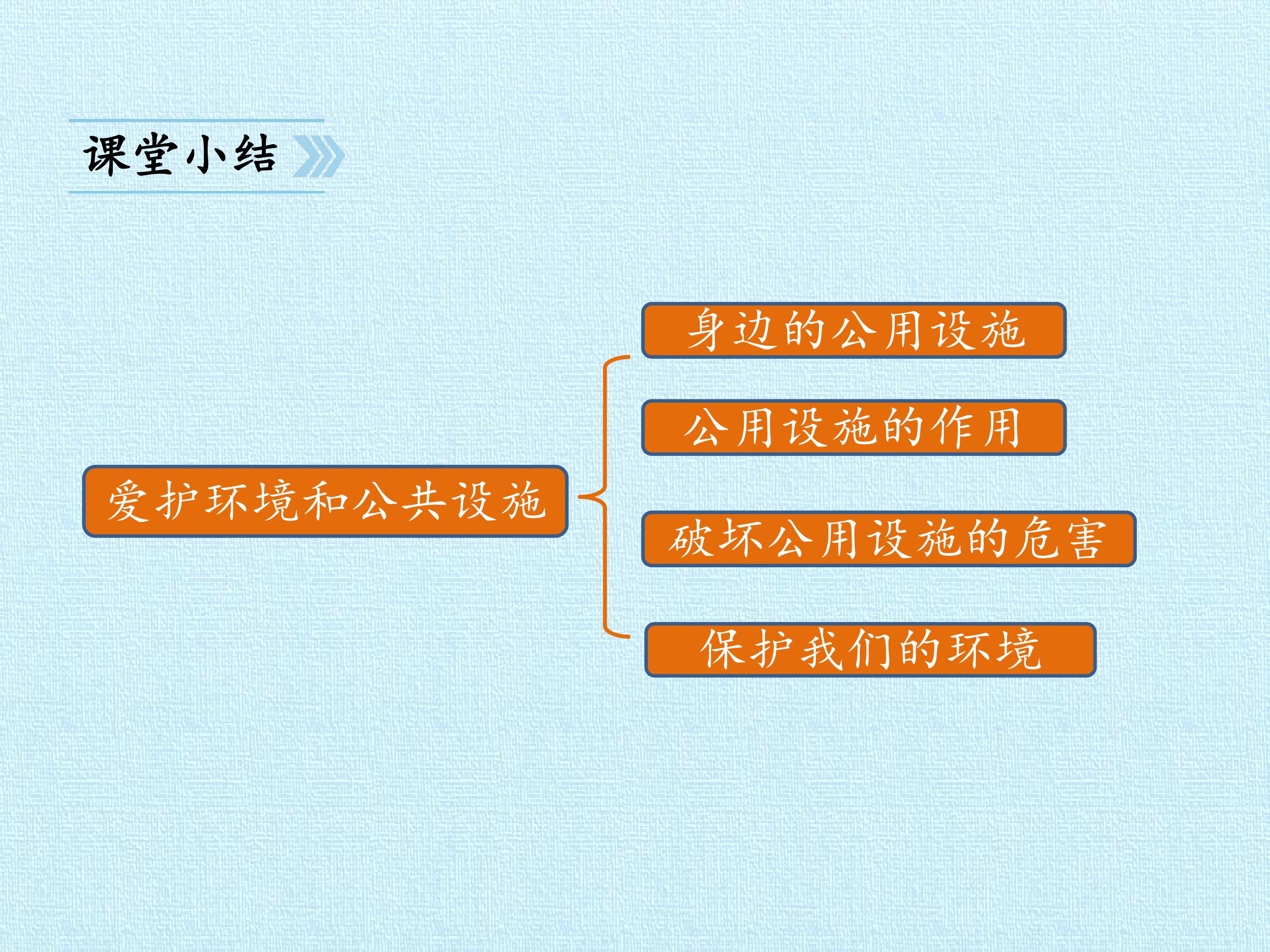 课堂小结

爱护环境和公共设施

身边的公用设施

公用设施的作用

破坏公用设施的危害

保护我们的环境